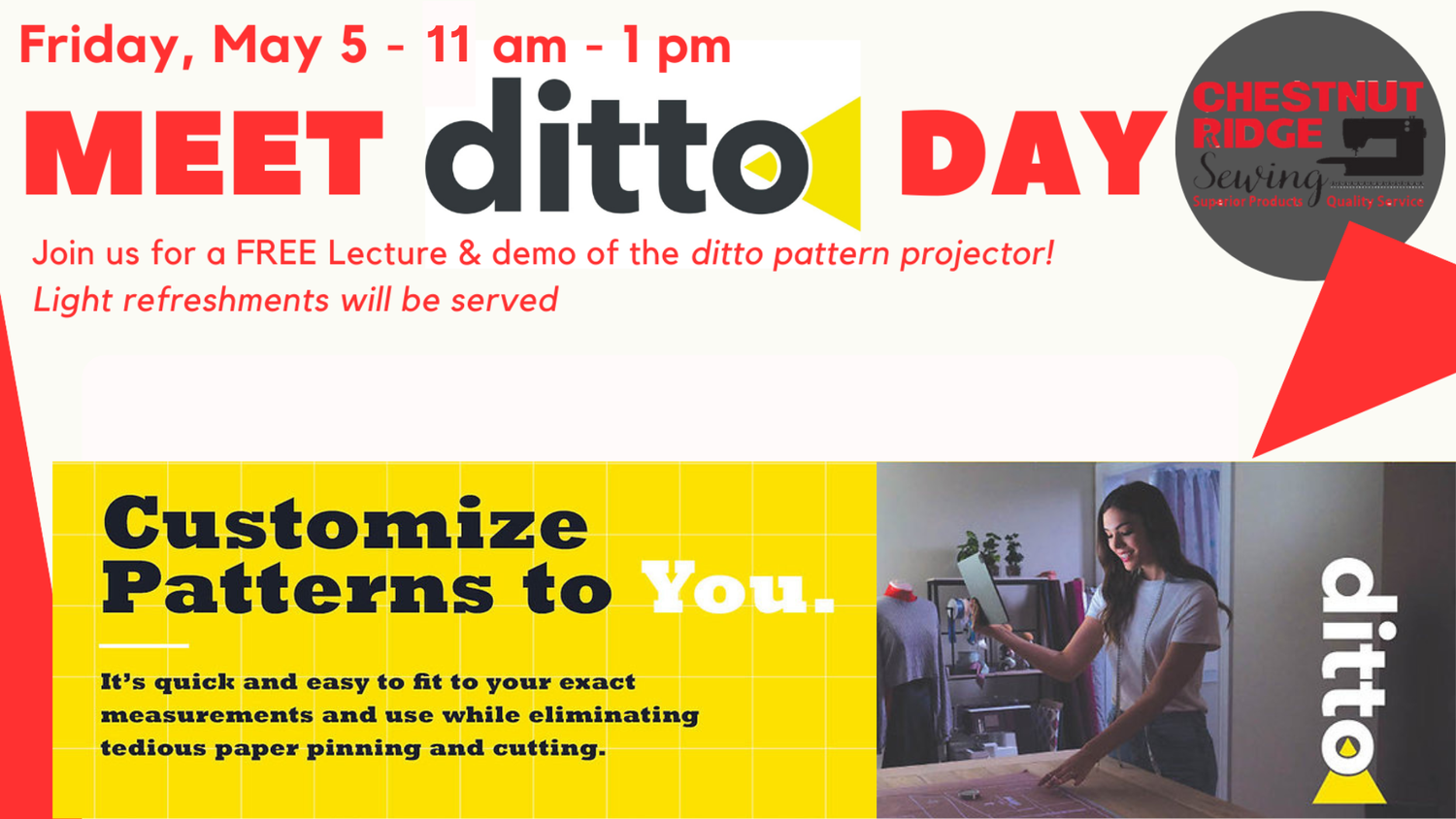 Friday, May 5 - 11 am - 1 pm

MEET ditto DAY

CHESTNUT RIDGE Sewing
Superior Products Quality Service

Join us for a FREE Lecture & demo of the ditto pattern projector!
Light refreshments will be served

Customize Patterns to You.

It's quick and easy to fit to your exact measurements and use while eliminating tedious paper pinning and cutting.

ditto